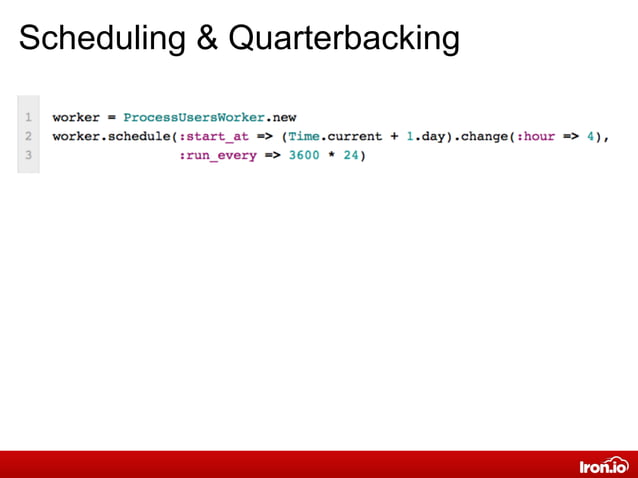 Scheduling & Quarterbacking

1 worker = ProcessUsersWorker.new
2 worker.schedule(:start_at => (Time.current + 1.day).change(:hour => 4),
3 :run_every => 3600 * 24)

Iron.io